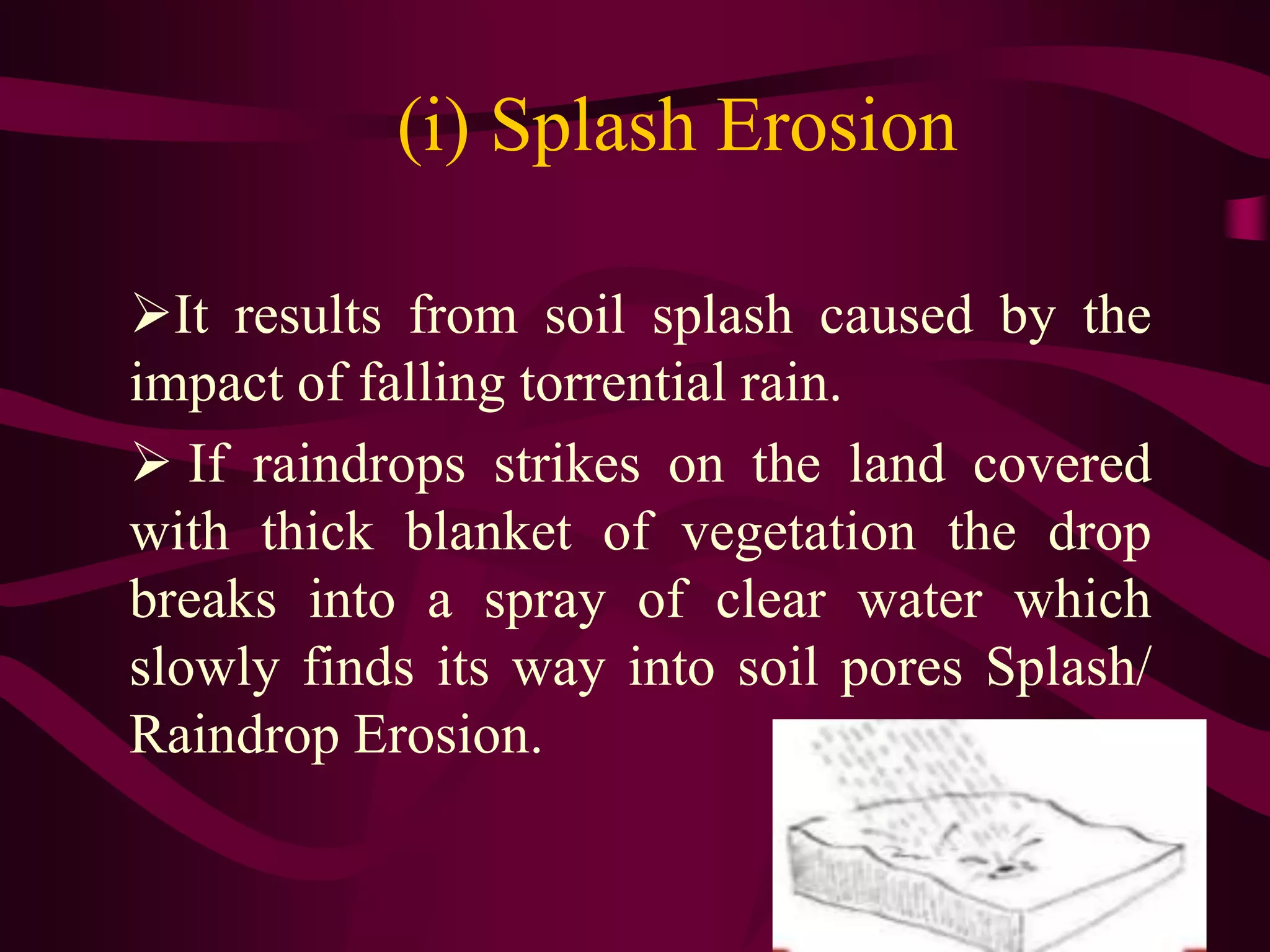 (i) Splash Erosion

➢It results from soil splash caused by the impact of falling torrential rain.

➢ If raindrops strikes on the land covered with thick blanket of vegetation the drop breaks into a spray of clear water which slowly finds its way into soil pores Splash/ Raindrop Erosion.